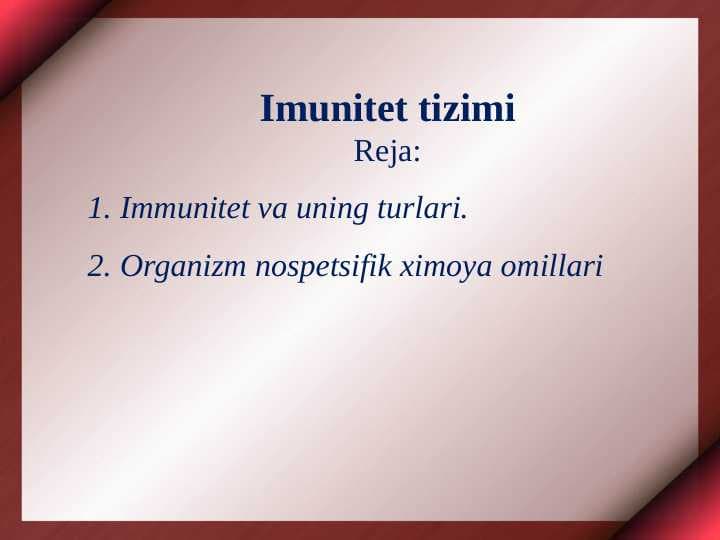 Imunitet tizimi
Reja:

1. Immunitet va uning turlari.

2. Organizm nospetsifik ximoya omillari